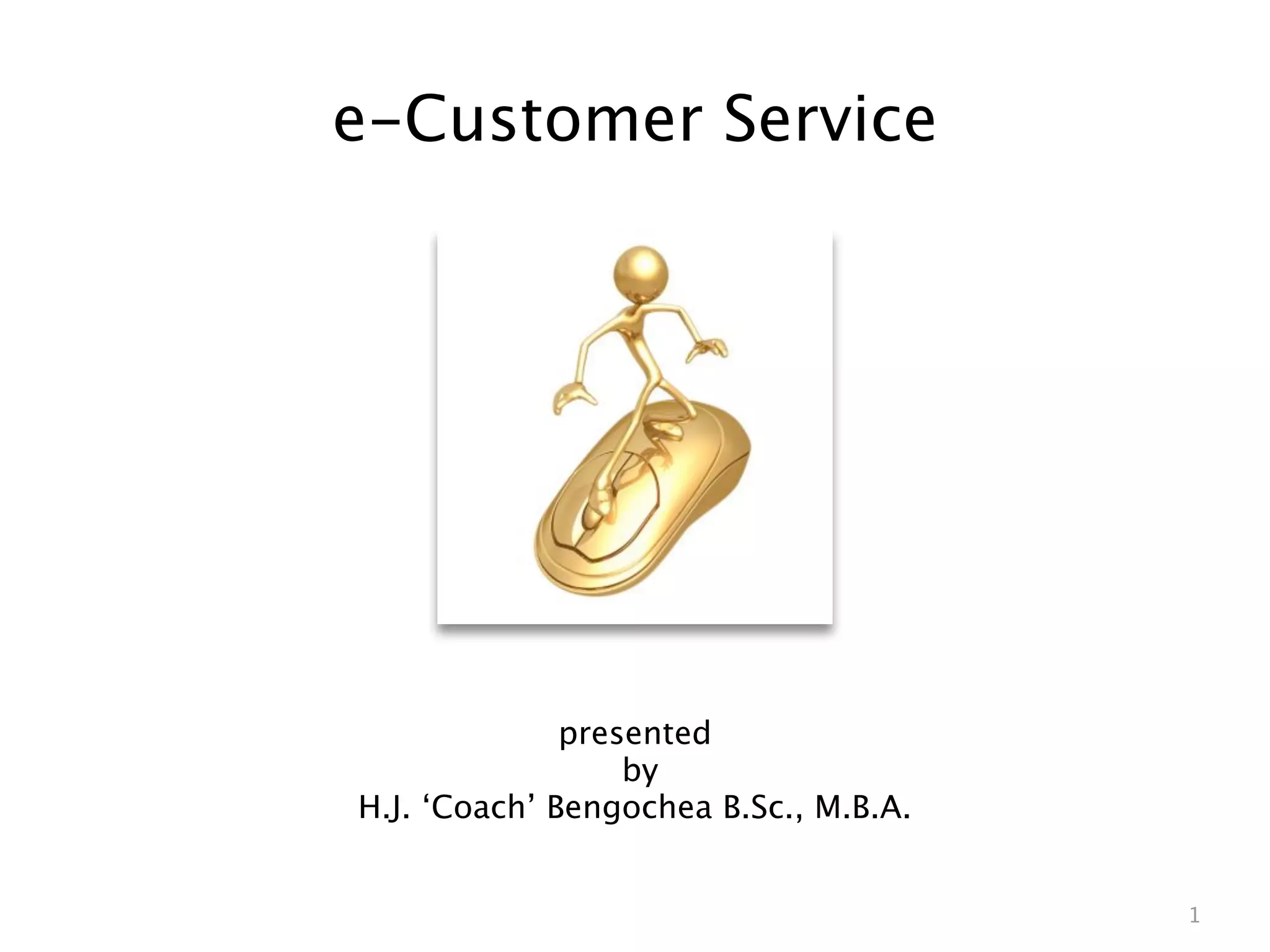 e-Customer Service

presented
by
H.J. ‘Coach’ Bengochea B.Sc., M.B.A.

1